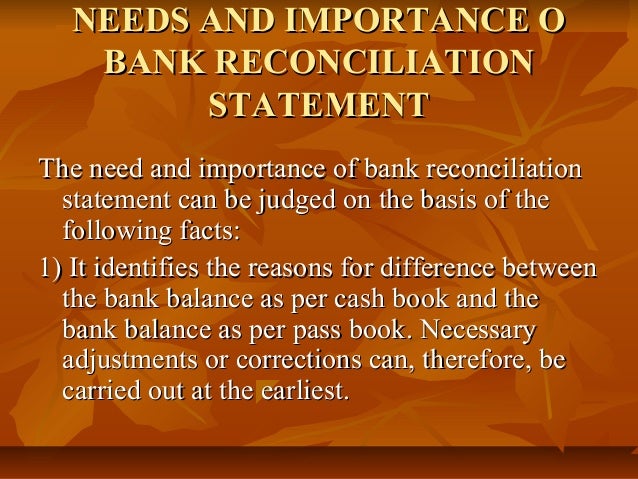 NEEDS AND IMPORTANCE O BANK RECONCILIATION STATEMENT

The need and importance of bank reconciliation statement can be judged on the basis of the following facts:

1) It identifies the reasons for difference between the bank balance as per cash book and the bank balance as per pass book. Necessary adjustments or corrections can, therefore, be carried out at the earliest.